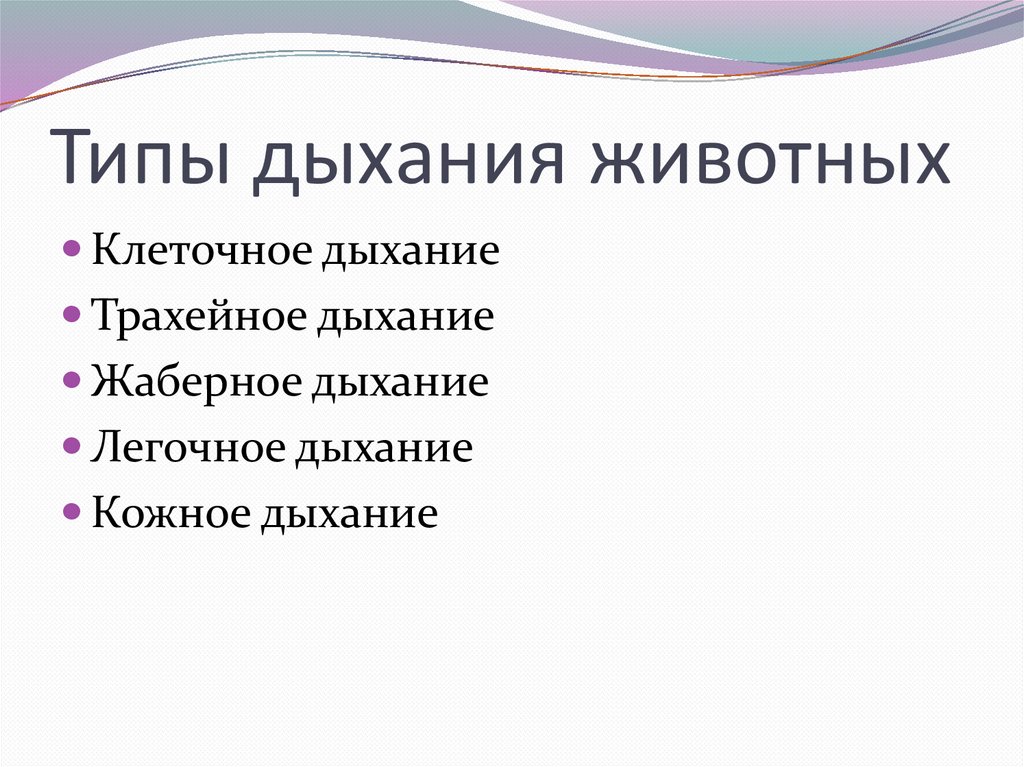 Типы дыхания животных

- Клеточное дыхание
- Трахейное дыхание
- Жаберное дыхание
- Легочное дыхание
- Кожное дыхание